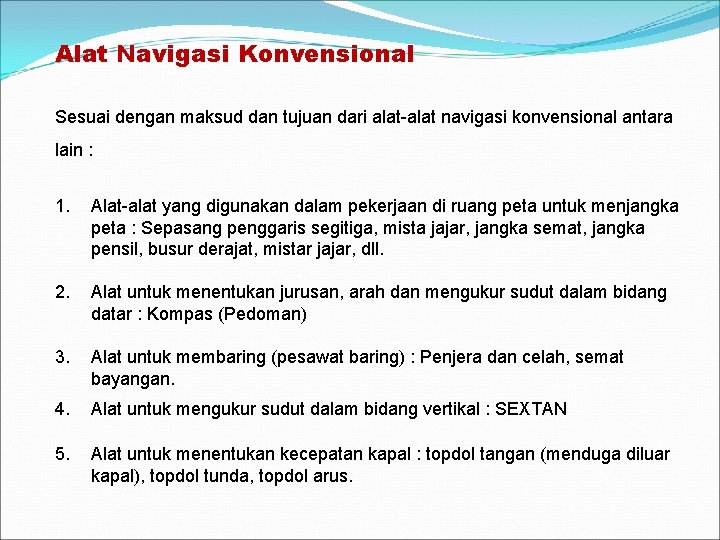 Alat Navigasi Konvensional

Sesuai dengan maksud dan tujuan dari alat-alat navigasi konvensional antara lain :

1. Alat-alat yang digunakan dalam pekerjaan di ruang peta untuk menjangka peta : Sepasang penggaris segitiga, mista jajar, jangka semat, jangka pensil, busur derajat, mistar jajar, dll.

2. Alat untuk menentukan jurusan, arah dan mengukur sudut dalam bidang datar : Kompas (Pedoman)

3. Alat untuk membaring (pesawat baring) : Penjera dan celah, semat bayangan.

4. Alat untuk mengukur sudut dalam bidang vertikal : SEXTAN

5. Alat untuk menentukan kecepatan kapal : topdol tangan (menduga diluar kapal), topdol tunda, topdol arus.